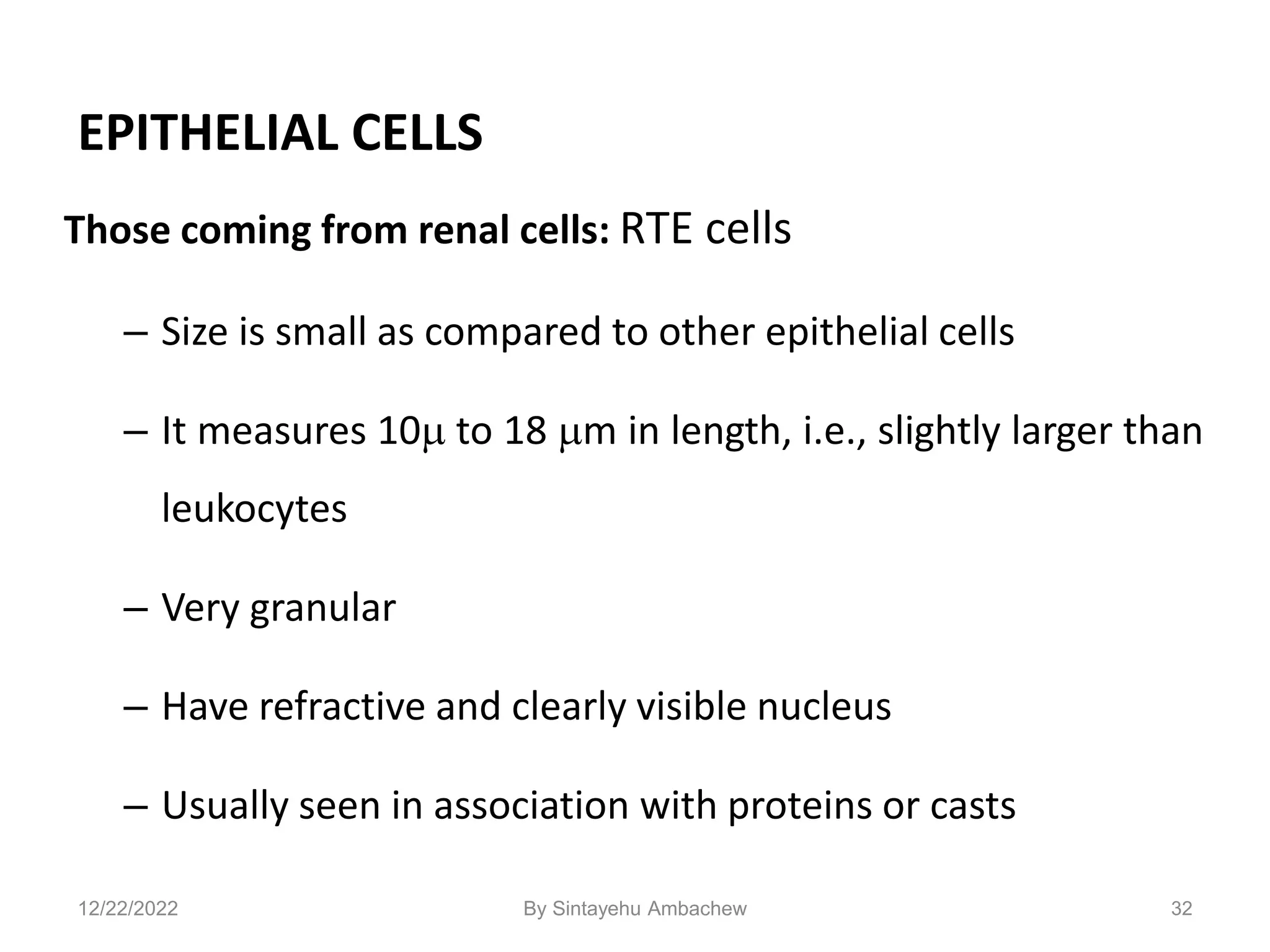 EPITHELIAL CELLS

Those coming from renal cells: RTE cells

– Size is small as compared to other epithelial cells

– It measures 10μ to 18 μm in length, i.e., slightly larger than leukocytes

– Very granular

– Have refractive and clearly visible nucleus

– Usually seen in association with proteins or casts

12/22/2022

By Sintayehu Ambachew

32